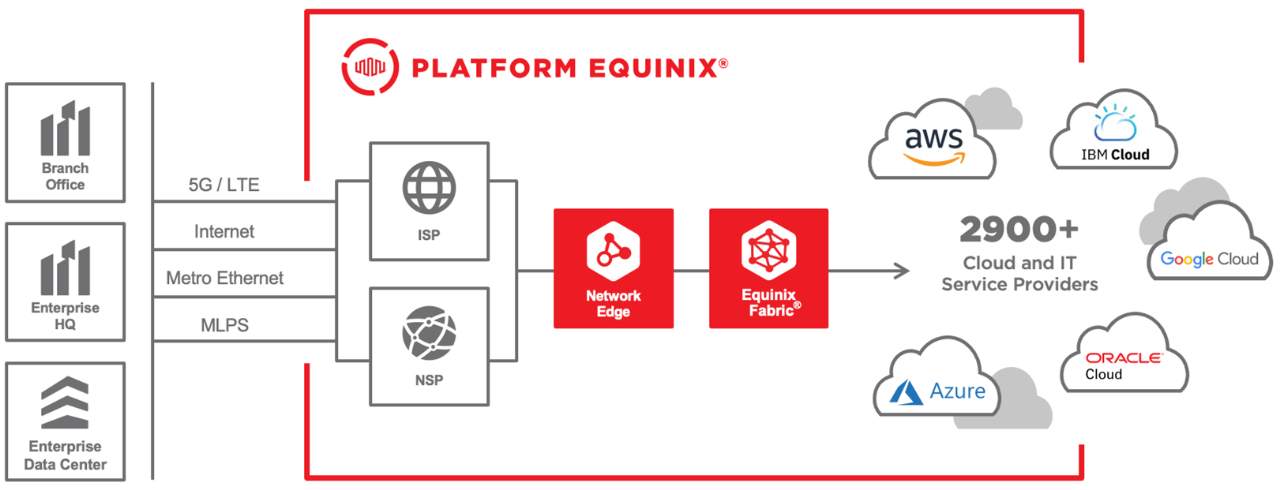 PLATFORM EQUINIX®

Branch Office

Enterprise HQ

Enterprise Data Center

5G / LTE

Internet

Metro Ethernet

MLPS

ISP

NSP

Network Edge

Equinix Fabric®

2900+
Cloud and IT Service Providers

aws

IBM Cloud

Google Cloud

Azure

ORACLE Cloud